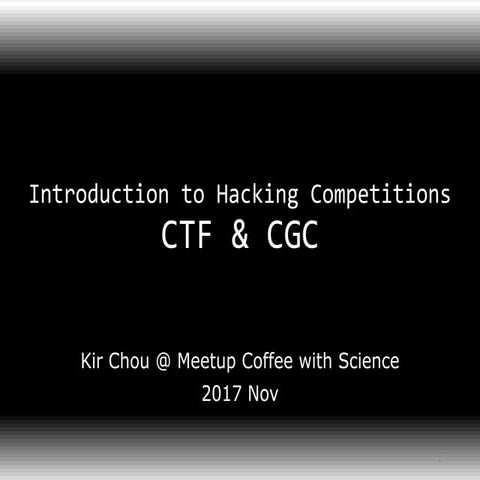 Introduction to Hacking Competitions
CTF & CGC

Kir Chou @ Meetup Coffee with Science
2017 Nov